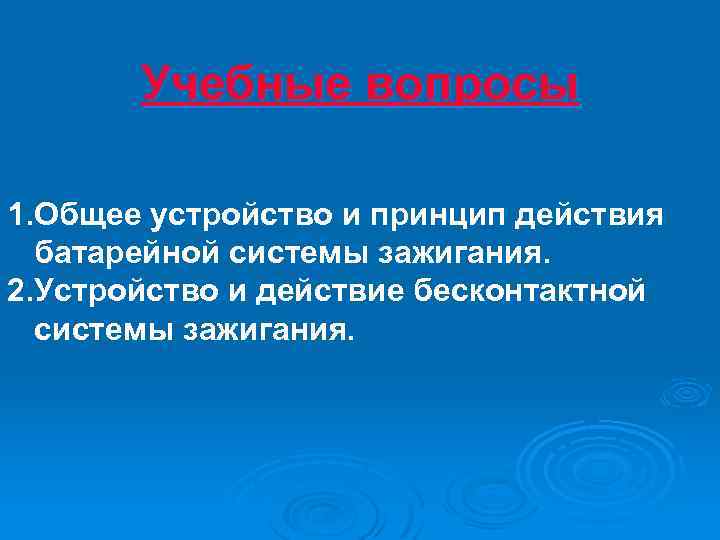 Учебные вопросы

1.Общее устройство и принцип действия батарейной системы зажигания.
2.Устройство и действие бесконтактной системы зажигания.